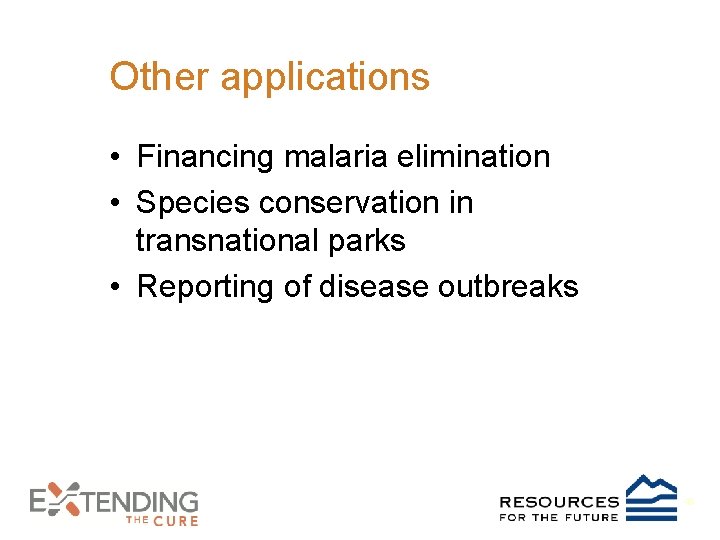 Other applications

• Financing malaria elimination
• Species conservation in transnational parks
• Reporting of disease outbreaks

EXTENDING THE CURE

RESOURCES FOR THE FUTURE